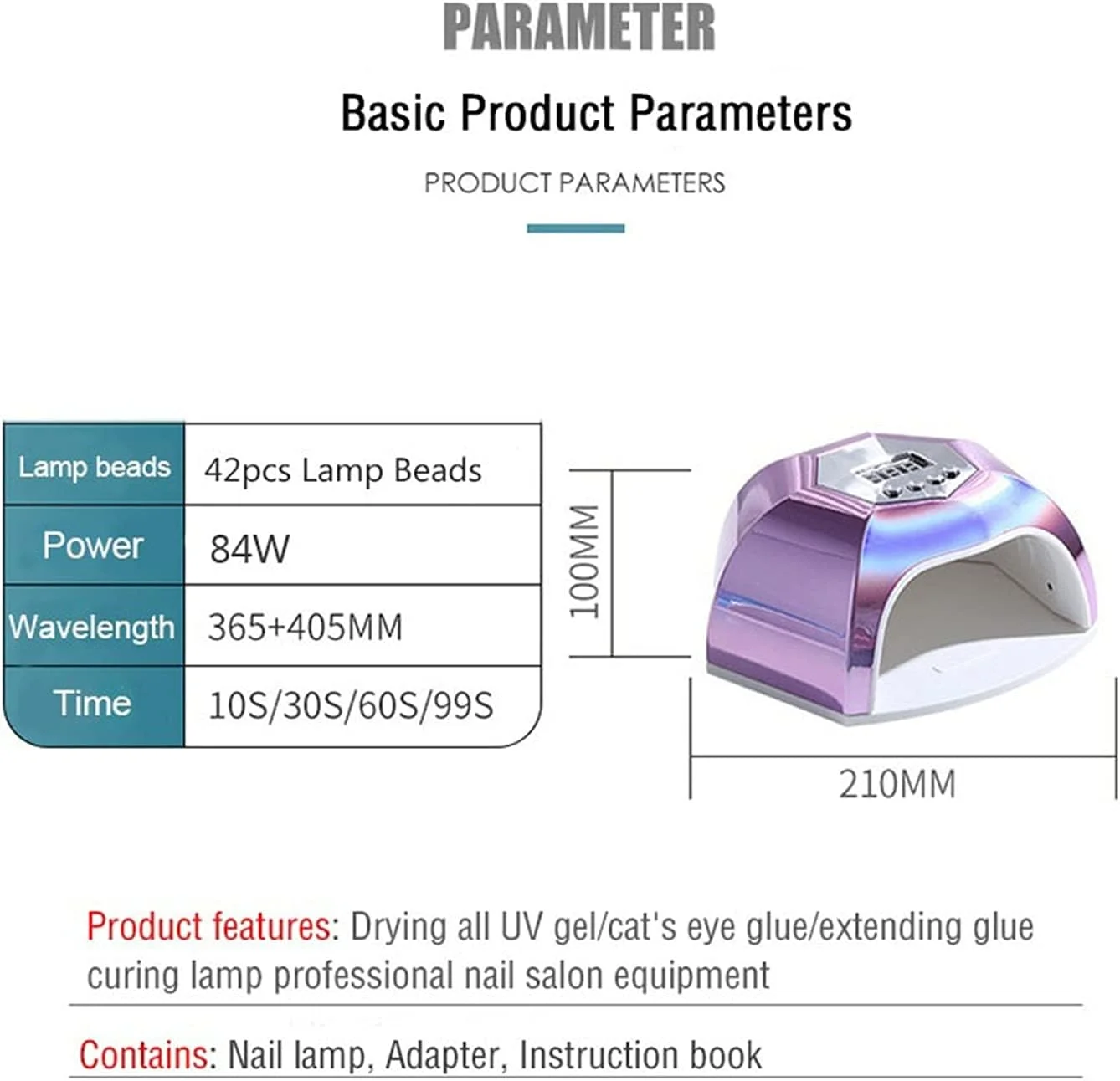 PARAMETER

Basic Product Parameters

PRODUCT PARAMETERS

| Lamp beads | 42pcs Lamp Beads |
|---|---|
| Power | 84W |
| Wavelength | 365+405MM |
| Time | 10S/30S/60S/99S |

100MM

210MM

Product features: Drying all UV gel/cat's eye glue/extending glue curing lamp professional nail salon equipment

Contains: Nail lamp, Adapter, Instruction book